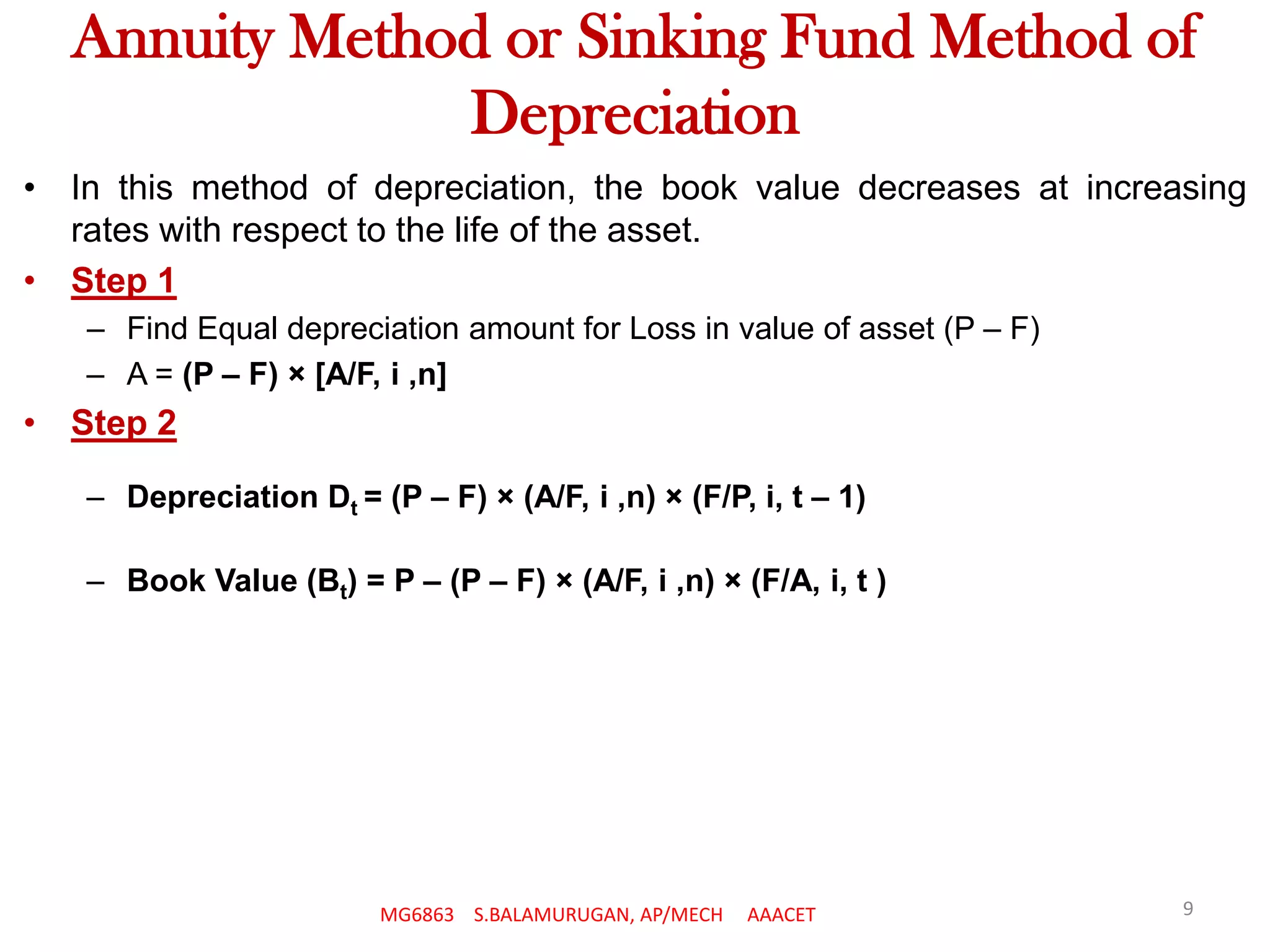 Annuity Method or Sinking Fund Method of Depreciation

• In this method of depreciation, the book value decreases at increasing rates with respect to the life of the asset.

• Step 1

– Find Equal depreciation amount for Loss in value of asset (P – F)

– A = (P – F) × [A/F, i ,n]

• Step 2

– Depreciation $D_t$ = (P – F) × (A/F, i ,n) × (F/P, i, t – 1)

– Book Value ($B_t$) = P – (P – F) × (A/F, i ,n) × (F/A, i, t )

MG6863 S.BALAMURUGAN, AP/MECH AAACET

9